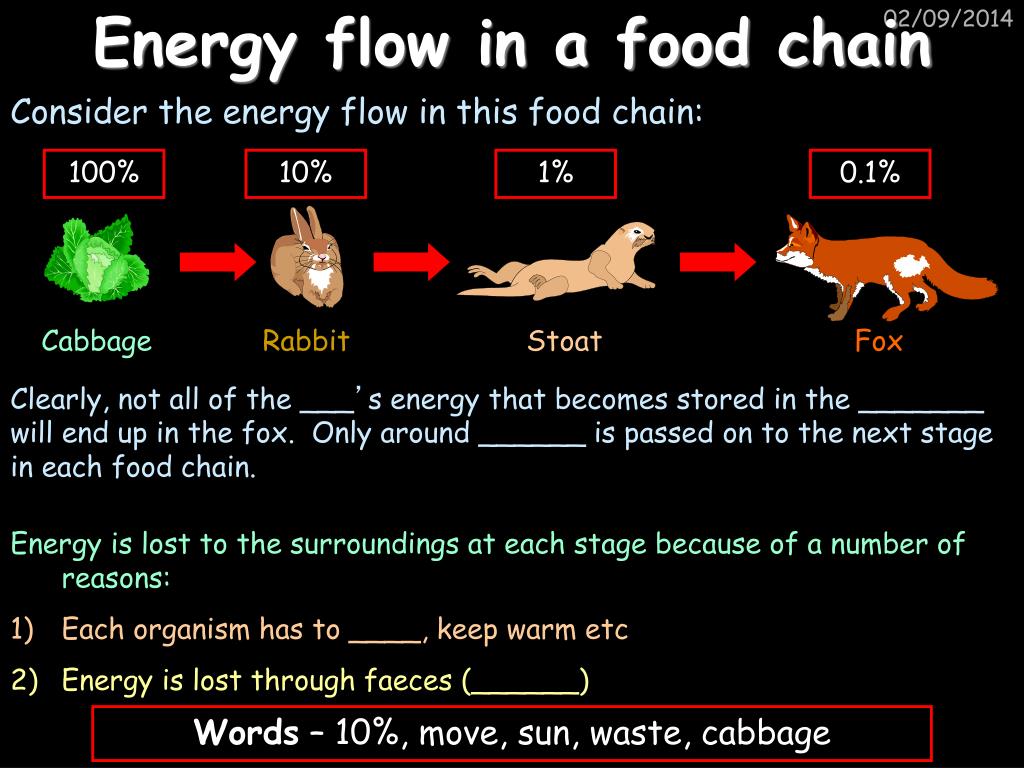 02/09/2014

Energy flow in a food chain

Consider the energy flow in this food chain:

100%
10%
1%
0.1%

Cabbage
Rabbit
Stoat
Fox

Clearly, not all of the ___'s energy that becomes stored in the _______ will end up in the fox. Only around ______ is passed on to the next stage in each food chain.

Energy is lost to the surroundings at each stage because of a number of reasons:

1) Each organism has to ____, keep warm etc

2) Energy is lost through faeces (______)

Words – 10%, move, sun, waste, cabbage